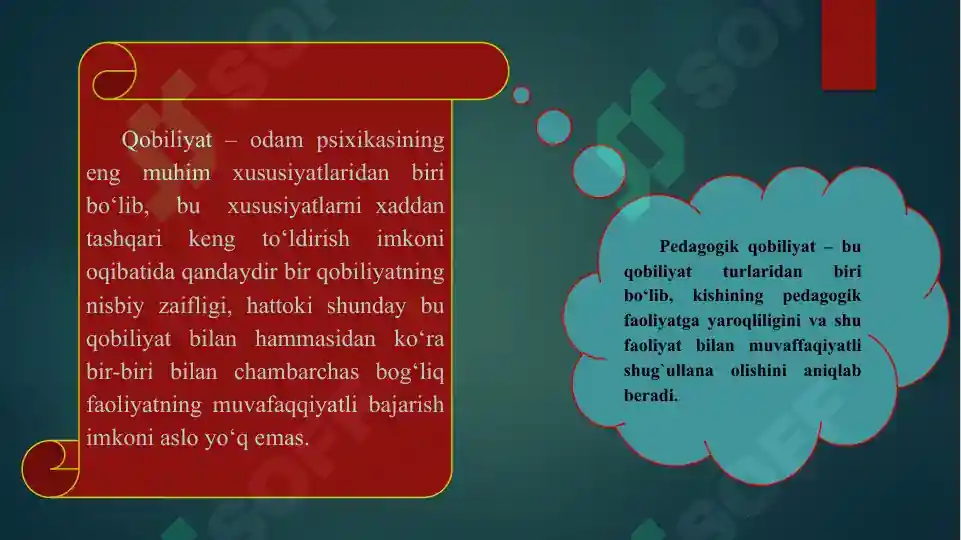 Qobiliyat – odam psixikasining eng muhim xususiyatlaridan biri bo‘lib, bu xususiyatlarni xaddan tashqari keng to‘ldirish imkoni oqibatida qandaydir bir qobiliyatning nisbiy zaifligi, hattoki shunday bu qobiliyat bilan hammasidan ko‘ra bir-biri bilan chambarchas bog‘liq faoliyatning muvafaqqiyatli bajarish imkoni aslo yo‘q emas.

Pedagogik qobiliyat – bu qobiliyat turlaridan biri bo‘lib, kishining pedagogik faoliyatga yaroqliligini va shu faoliyat bilan muvaffaqiyatli shug`ullana olishini aniqlab beradi.